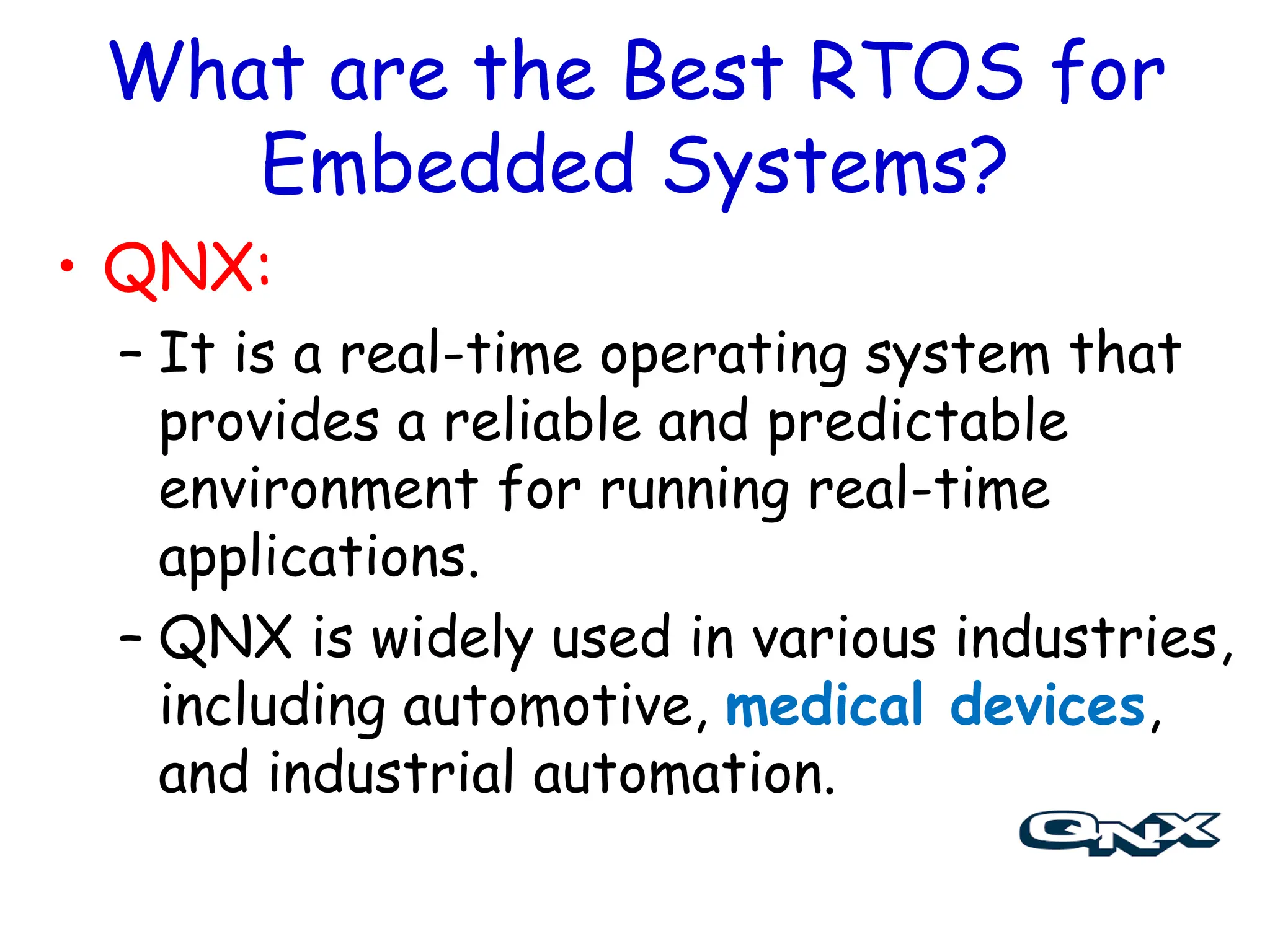 What are the Best RTOS for Embedded Systems?

• QNX:
– It is a real-time operating system that provides a reliable and predictable environment for running real-time applications.
– QNX is widely used in various industries, including automotive, medical devices, and industrial automation.

QNX